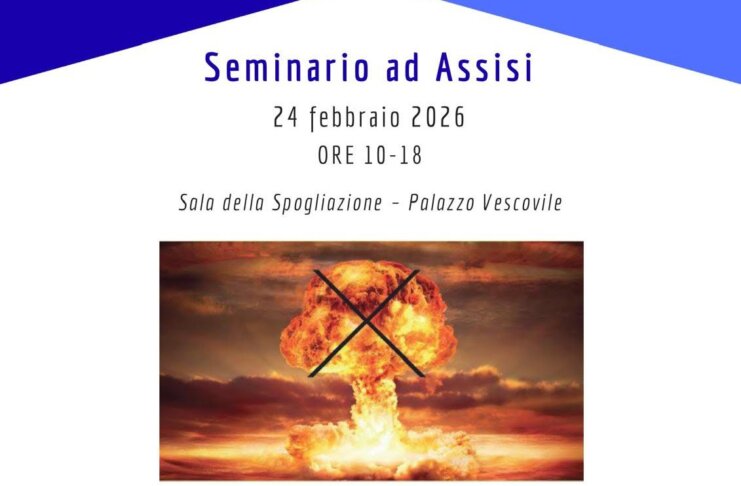 Seminario ad Assisi

24 febbraio 2026

ORE 10-18

Sala della Spogliazione - Palazzo Vescovile